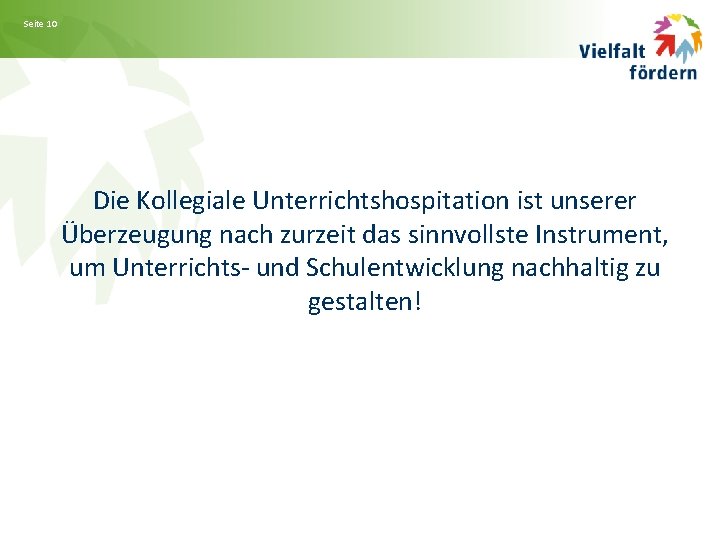 Seite 10

Vielfalt fördern

Die Kollegiale Unterrichtshospitation ist unserer Überzeugung nach zurzeit das sinnvollste Instrument, um Unterrichts- und Schulentwicklung nachhaltig zu gestalten!